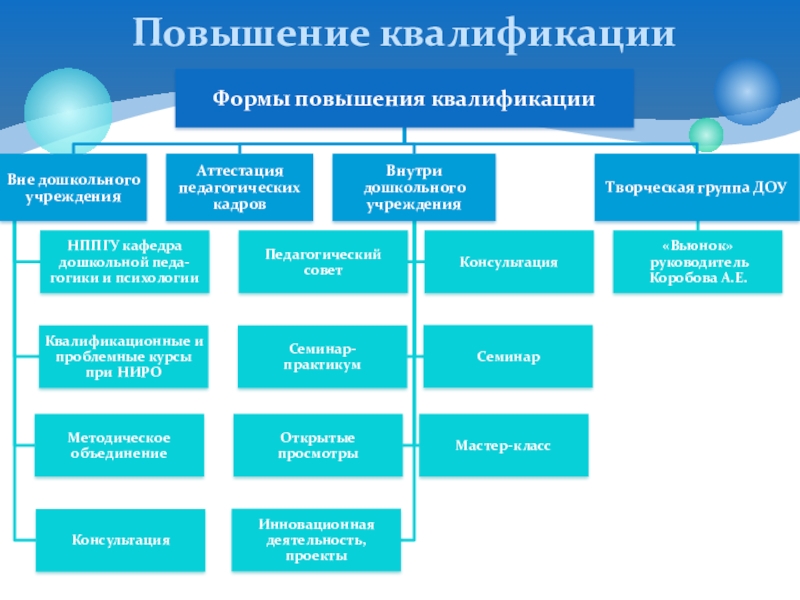 Повышение квалификации

Формы повышения квалификации

Вне дошкольного учреждения

Аттестация педагогических кадров

Внутри дошкольного учреждения

Творческая группа ДОУ

НППГУ кафедра дошкольной педагогики и психологии

Квалификационные и проблемные курсы при НИРО

Методическое объединение

Консультация

Педагогический совет

Семинар-практикум

Открытые просмотры

Инновационная деятельность, проекты

Консультация

Семинар

Мастер-класс

«Вьюнок» руководитель Коробова А.Е.